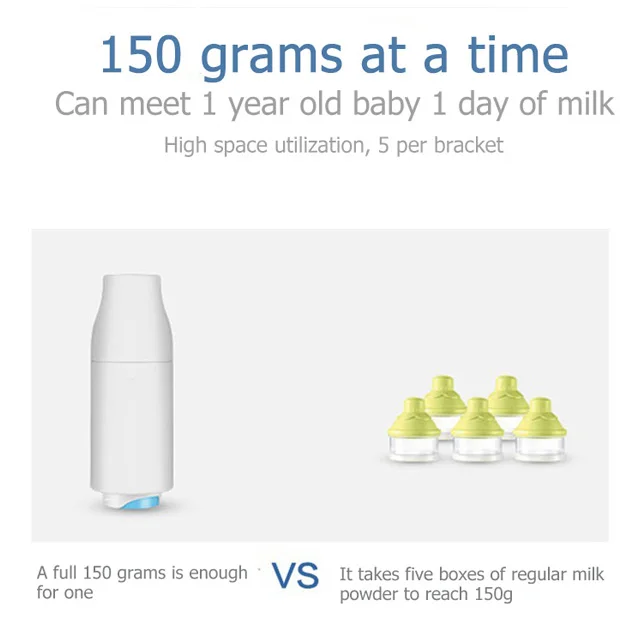 150 grams at a time
Can meet 1 year old baby 1 day of milk
High space utilization, 5 per bracket

A full 150 grams is enough for one

VS

It takes five boxes of regular milk powder to reach 150g